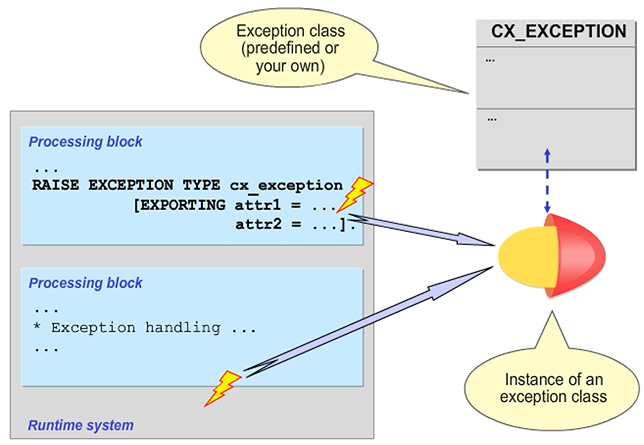 Exception class (predefined or your own)

CX_EXCEPTION

...

...

Processing block

...
RAISE EXCEPTION TYPE cx_exception
[EXPORTING attr1 = ...
attr2 = ...].

Processing block

...
* Exception handling ...
...

Runtime system

Instance of an exception class